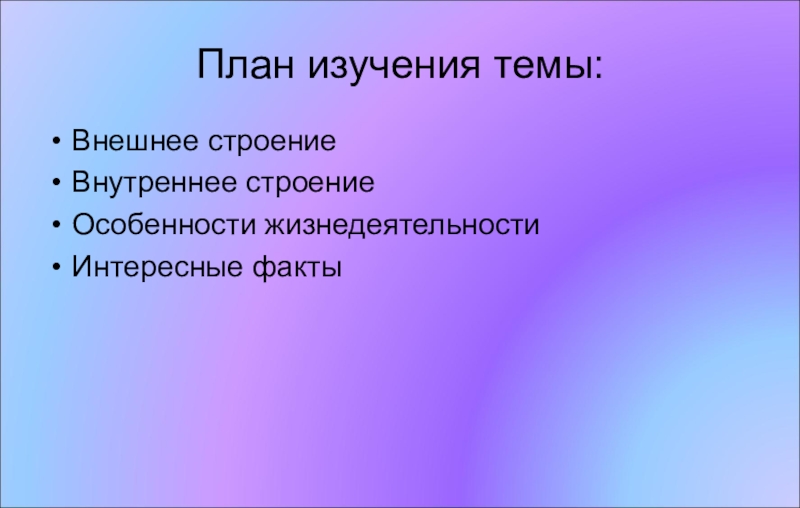 План изучения темы:

• Внешнее строение
• Внутреннее строение
• Особенности жизнедеятельности
• Интересные факты